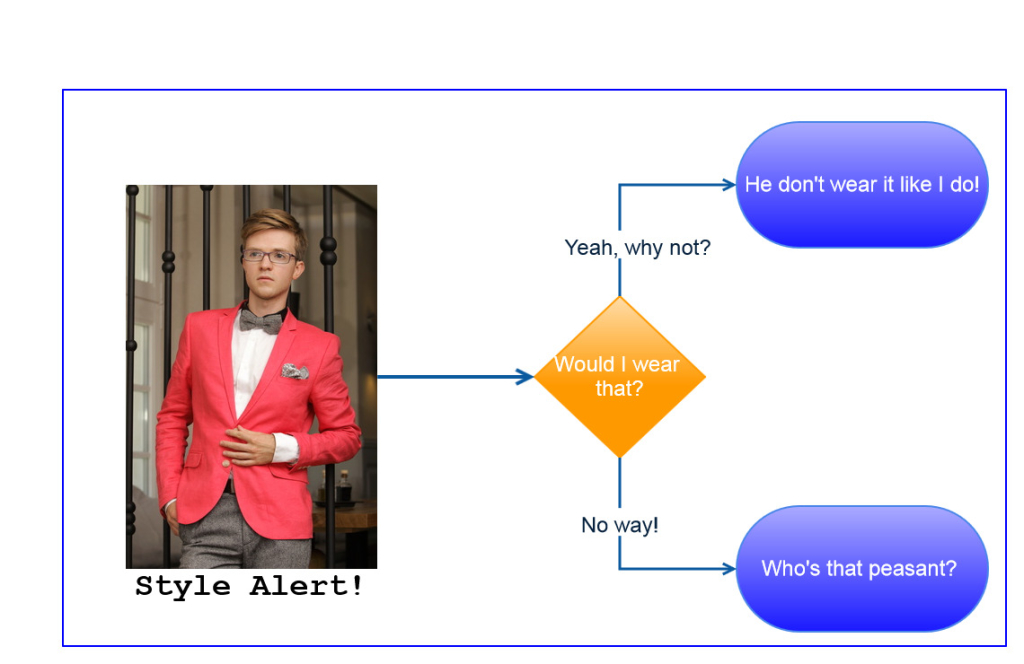 Style Alert!

Would I wear that?

Yeah, why not?

He don't wear it like I do!

No way!

Who's that peasant?